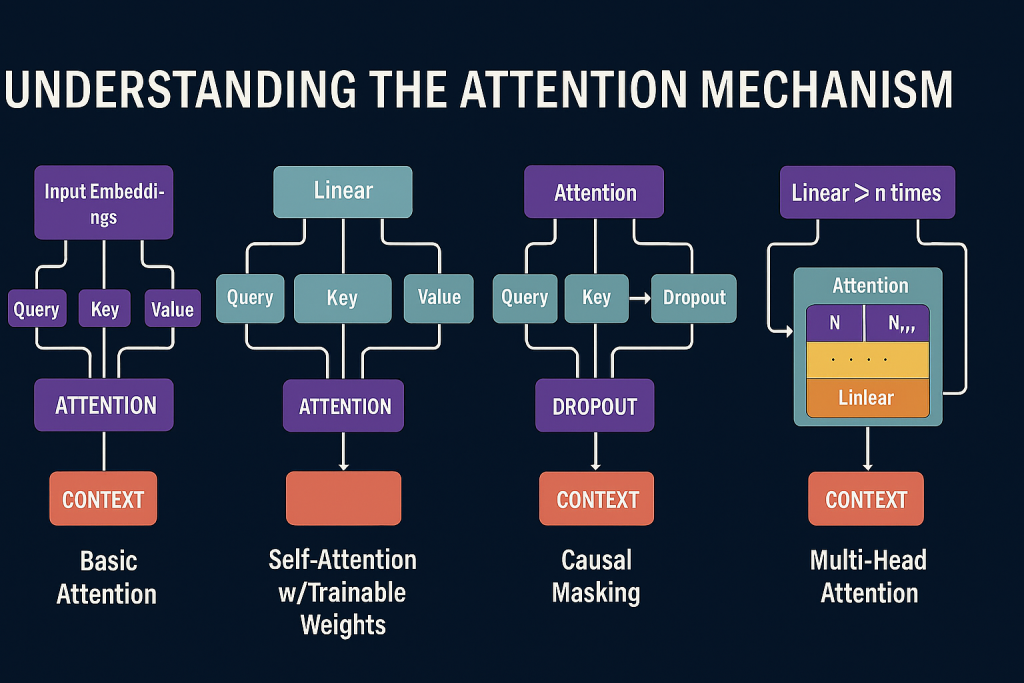 UNDERSTANDING THE ATTENTION MECHANISM

Input Embeddings

Query

Key

Value

ATTENTION

CONTEXT

Basic Attention

Linear

Query

Key

Value

ATTENTION

Self-Attention w/Trainable Weights

Attention

Query

Key

Dropout

DROPOUT

CONTEXT

Causal Masking

Linear > n times

Attention

N

N,,,

. . . .

Linlear

CONTEXT

Multi-Head Attention